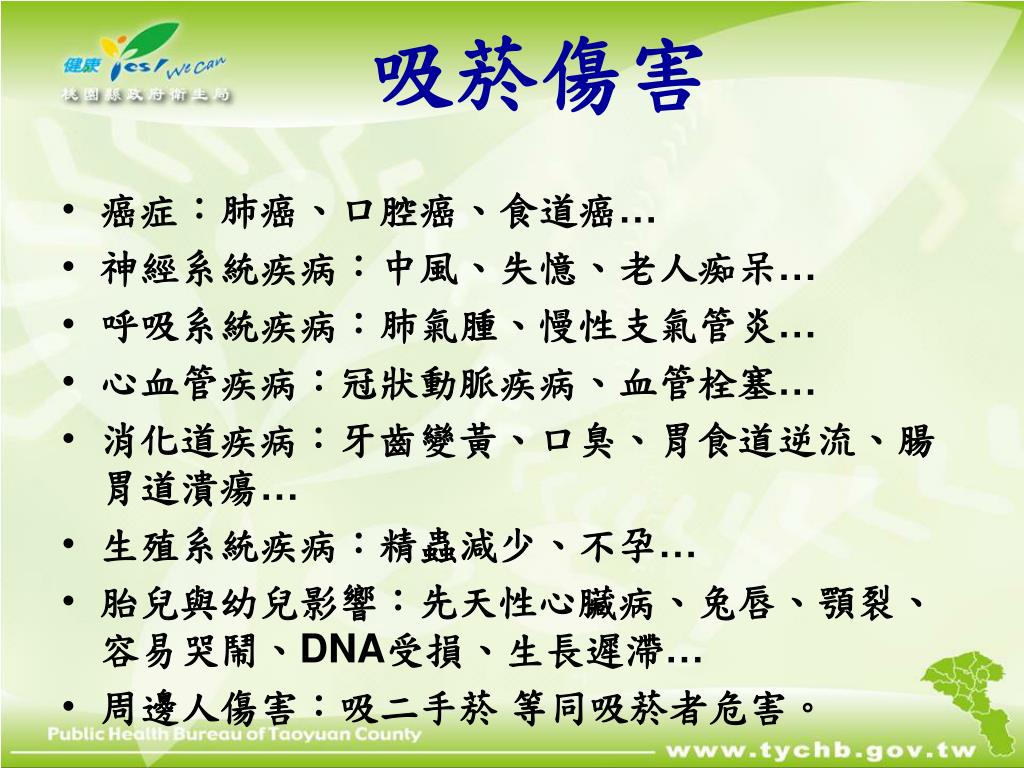 健康 Yes! We Can
桃園縣政府衛生局

吸菸傷害

• 癌症：肺癌、口腔癌、食道癌…
• 神經系統疾病：中風、失憶、老人痴呆…
• 呼吸系統疾病：肺氣腫、慢性支氣管炎…
• 心血管疾病：冠狀動脈疾病、血管栓塞…
• 消化道疾病：牙齒變黃、口臭、胃食道逆流、腸胃道潰瘍…
• 生殖系統疾病：精蟲減少、不孕…
• 胎兒與幼兒影響：先天性心臟病、兔唇、顎裂、容易哭鬧、DNA受損、生長遲滯…
• 周邊人傷害：吸二手菸 等同吸菸者危害。

Public Health Bureau of Taoyuan County
www.tychb.gov.tw